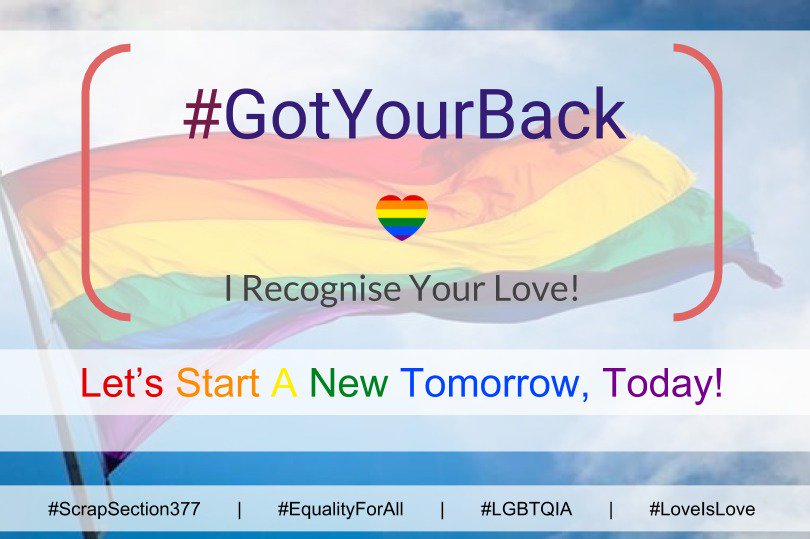 #GotYourBack

I Recognise Your Love!

Let's Start A New Tomorrow, Today!

#ScrapSection377 | #EqualityForAll | #LGBTQIA | #LoveIsLove